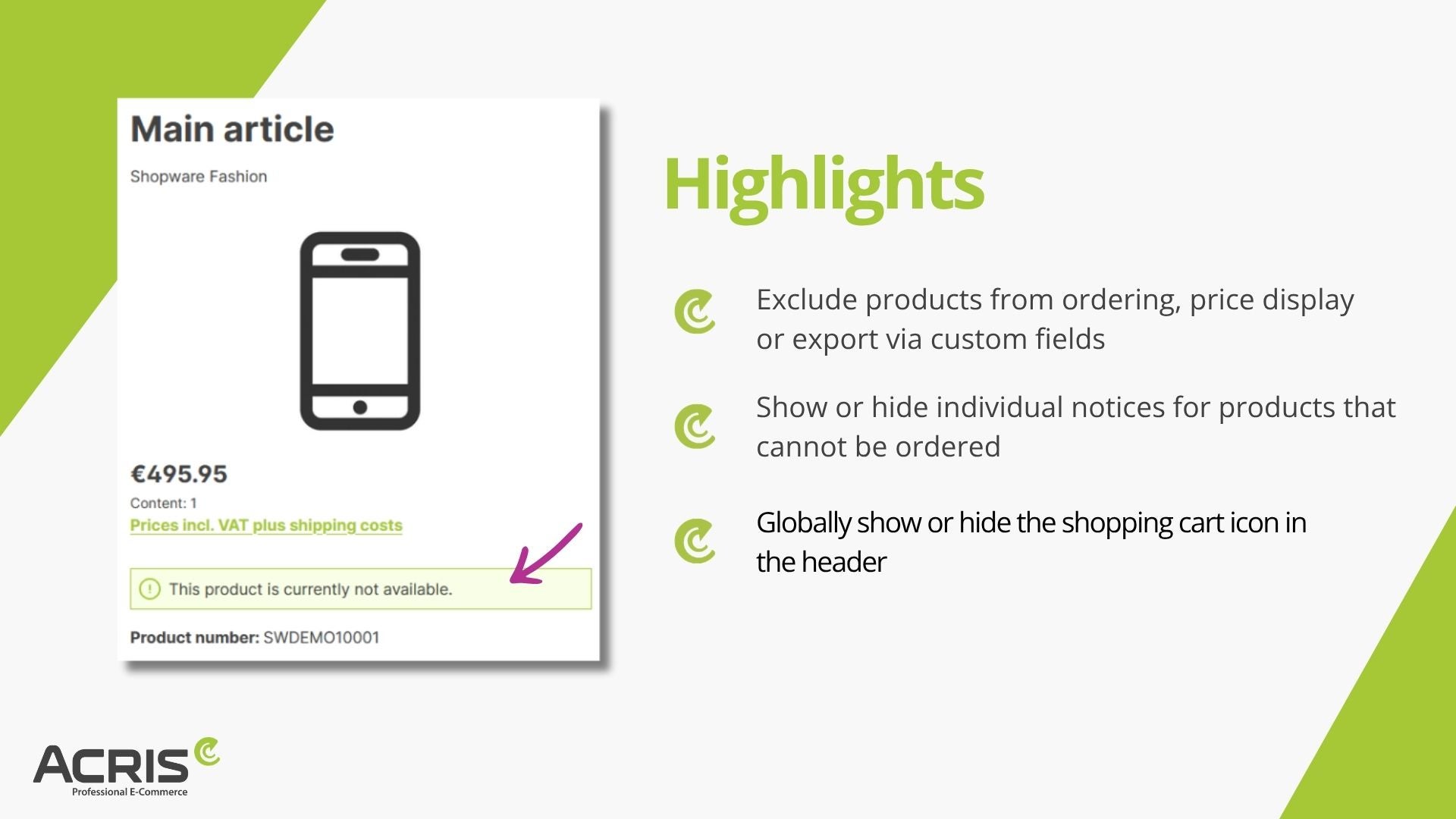 Main article

Shopware Fashion

€495.95

Content: 1

Prices incl. VAT plus shipping costs

This product is currently not available.

Product number: SWDEMO10001

Highlights

Exclude products from ordering, price display or export via custom fields

Show or hide individual notices for products that cannot be ordered

Globally show or hide the shopping cart icon in the header

ACRIS
Professional E-Commerce